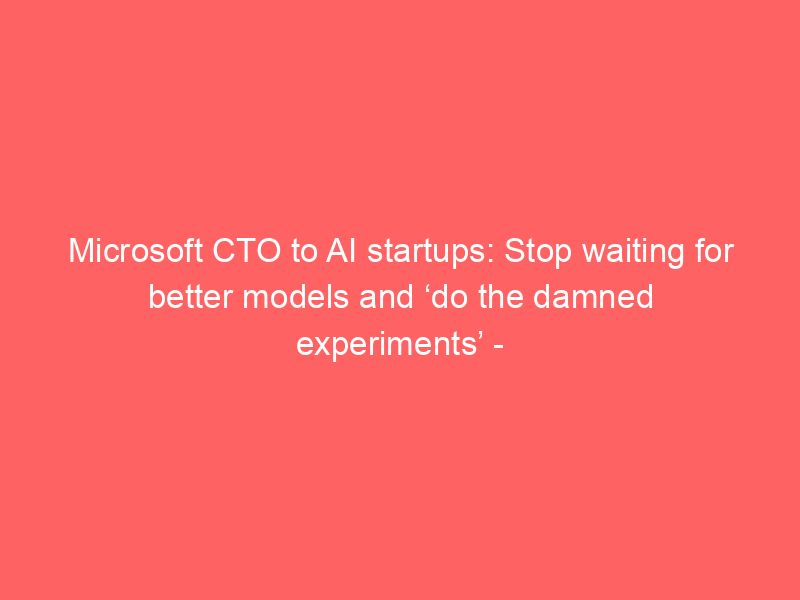 Microsoft CTO to AI startups: Stop waiting for better models and ‘do the damned experiments’ -